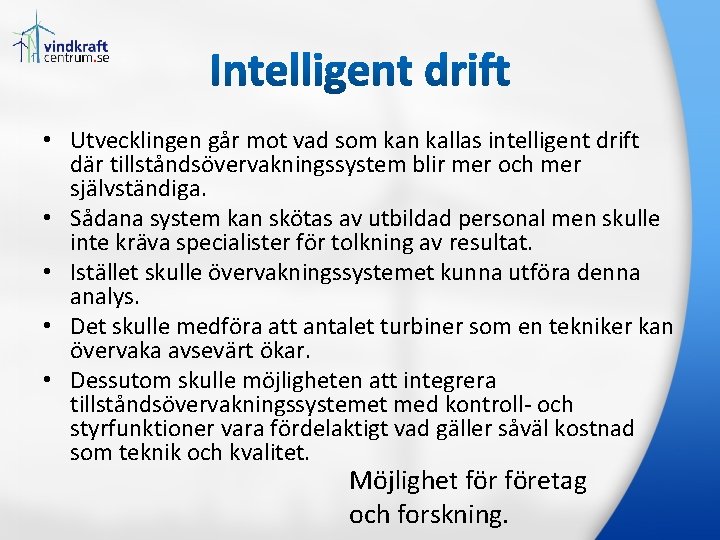 vindkraft
centrum.se

Intelligent drift

• Utvecklingen går mot vad som kan kallas intelligent drift där tillståndsövervakningssystem blir mer och mer självständiga.
• Sådana system kan skötas av utbildad personal men skulle inte kräva specialister för tolkning av resultat.
• Istället skulle övervakningssystemet kunna utföra denna analys.
• Det skulle medföra att antalet turbiner som en tekniker kan övervaka avsevärt ökar.
• Dessutom skulle möjligheten att integrera tillståndsövervakningssystemet med kontroll- och styrfunktioner vara fördelaktigt vad gäller såväl kostnad som teknik och kvalitet.

Möjlighet för företag och forskning.